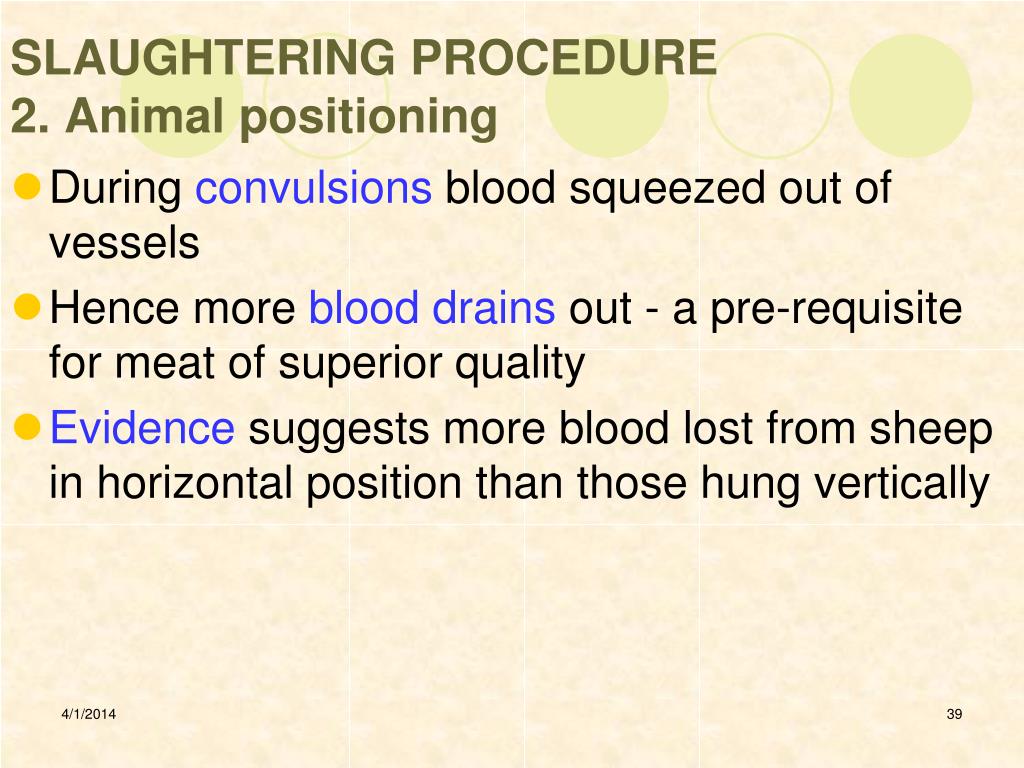 SLAUGHTERING PROCEDURE
2. Animal positioning

During convulsions blood squeezed out of vessels

Hence more blood drains out - a pre-requisite for meat of superior quality

Evidence suggests more blood lost from sheep in horizontal position than those hung vertically

4/1/2014

39